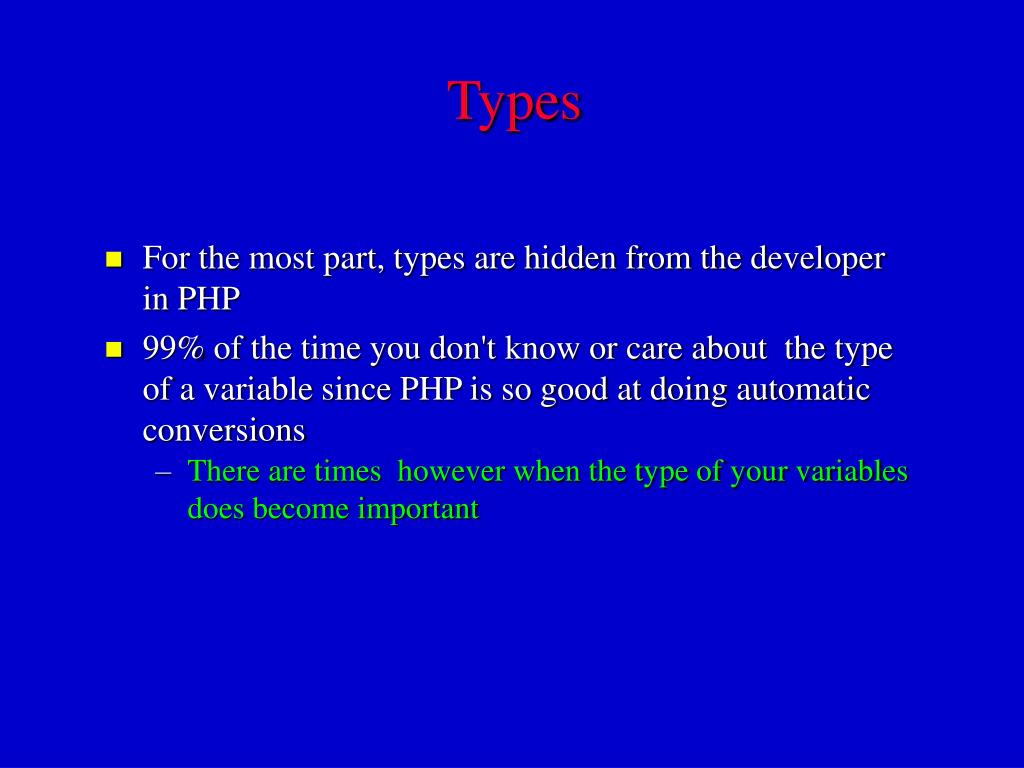 Types

- For the most part, types are hidden from the developer in PHP
- 99% of the time you don't know or care about the type of a variable since PHP is so good at doing automatic conversions
  – There are times however when the type of your variables does become important